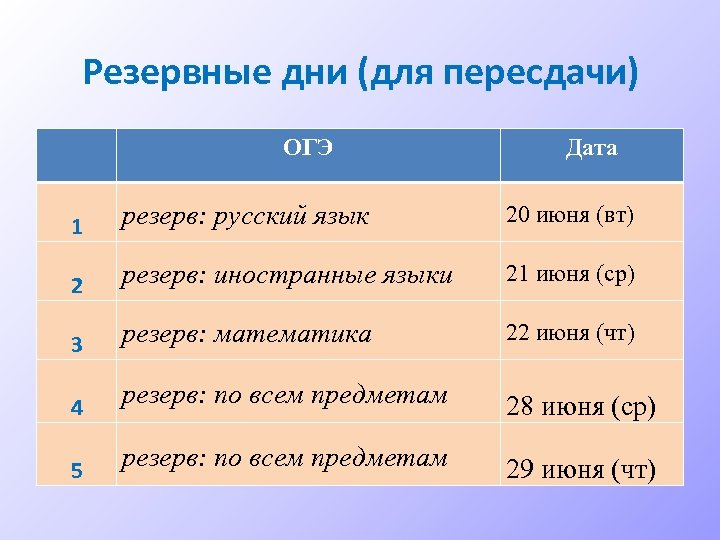 Резервные дни (для пересдачи)

|  | ОГЭ | Дата |
|---|---|---|
| 1 | резерв: русский язык | 20 июня (вт) |
| 2 | резерв: иностранные языки | 21 июня (ср) |
| 3 | резерв: математика | 22 июня (чт) |
| 4 | резерв: по всем предметам | 28 июня (ср) |
| 5 | резерв: по всем предметам | 29 июня (чт) |